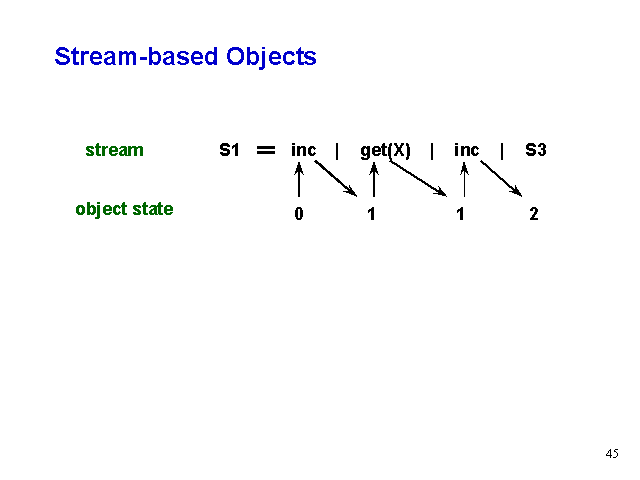 Stream-based Objects

stream

S1 = inc | get(X) | inc | S3

object state

0 1 1 2

45